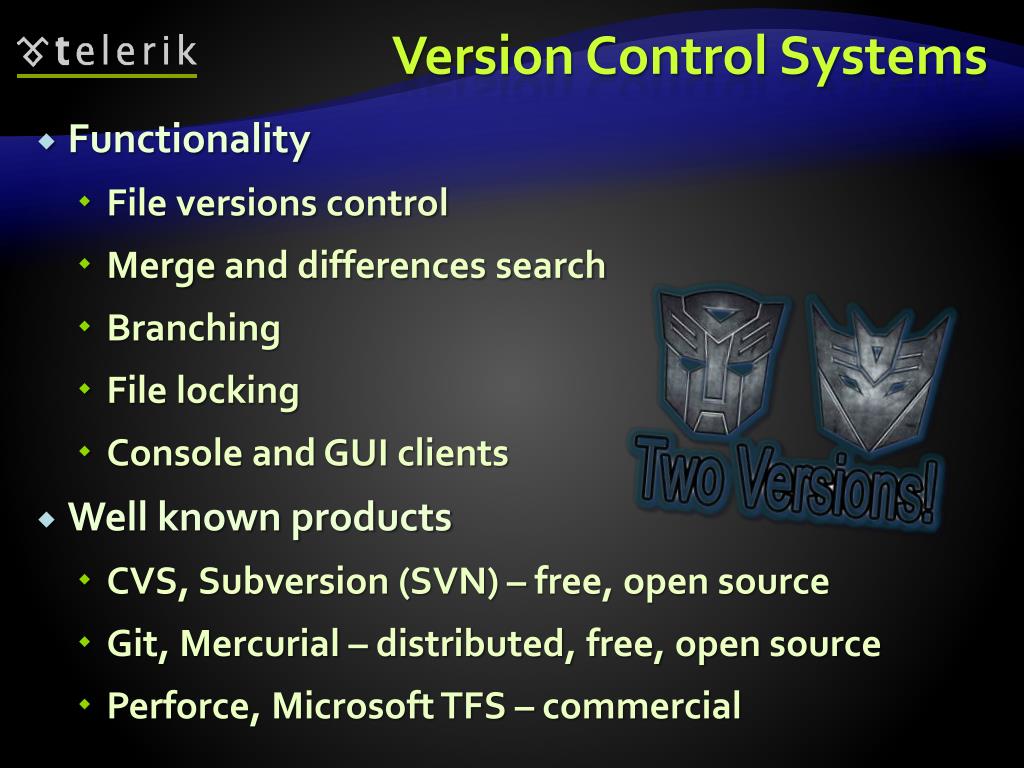 telerik

Version Control Systems

Functionality

File versions control

Merge and differences search

Branching

File locking

Console and GUI clients

Two Versions!

Well known products

CVS, Subversion (SVN) – free, open source

Git, Mercurial – distributed, free, open source

Perforce, Microsoft TFS – commercial